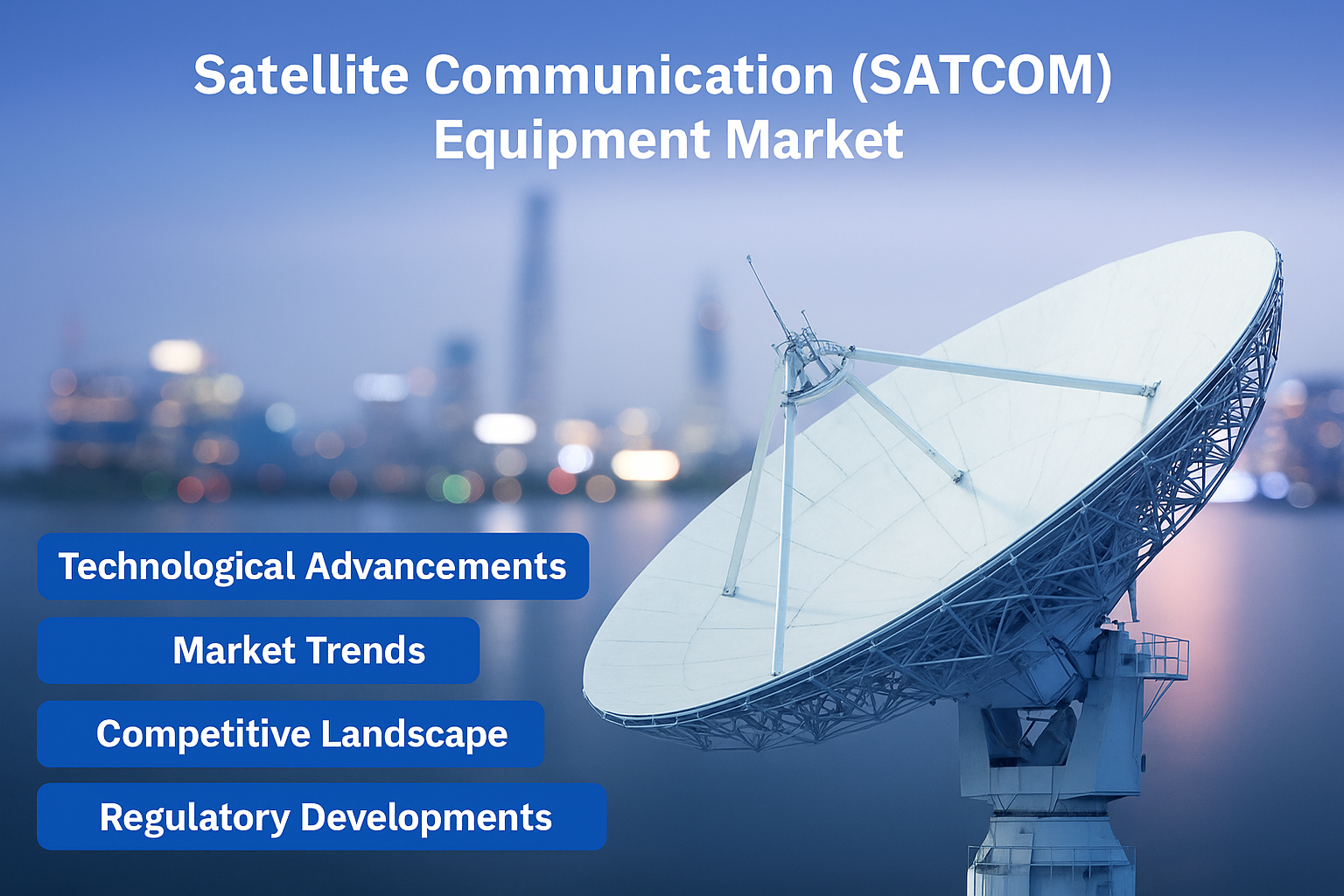 Satellite Communication (SATCOM) Equipment Market

Technological Advancements

Market Trends

Competitive Landscape

Regulatory Developments